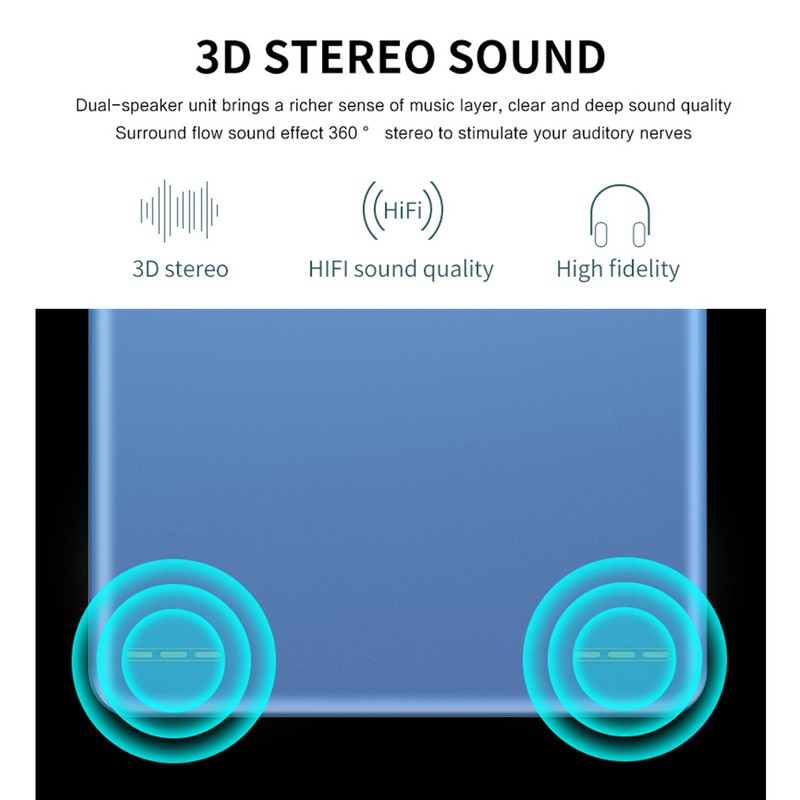 3D STEREO SOUND

Dual-speaker unit brings a richer sense of music layer, clear and deep sound quality
Surround flow sound effect 360 °  stereo to stimulate your auditory nerves

3D stereo

HiFi

HIFI sound quality

High fidelity